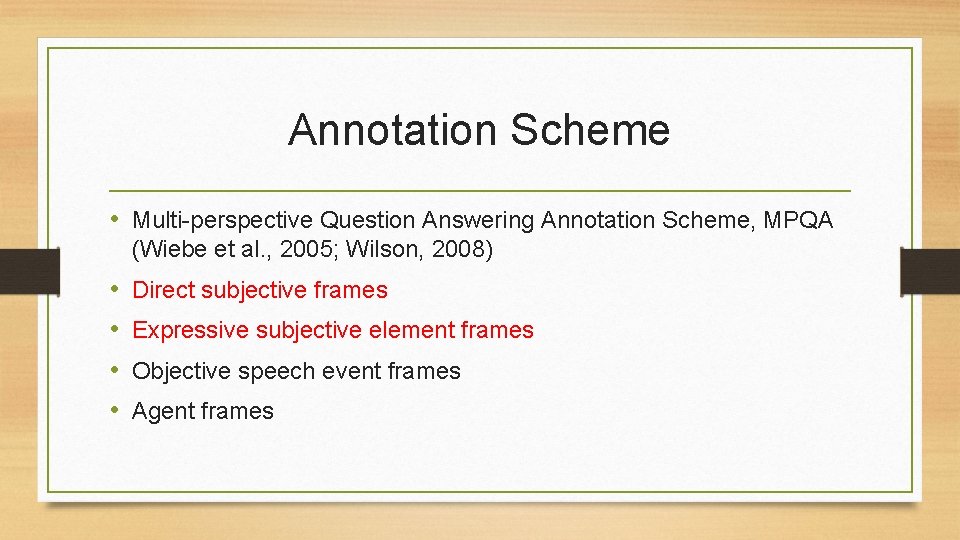 Annotation Scheme

• Multi-perspective Question Answering Annotation Scheme, MPQA (Wiebe et al., 2005; Wilson, 2008)
• Direct subjective frames
• Expressive subjective element frames
• Objective speech event frames
• Agent frames